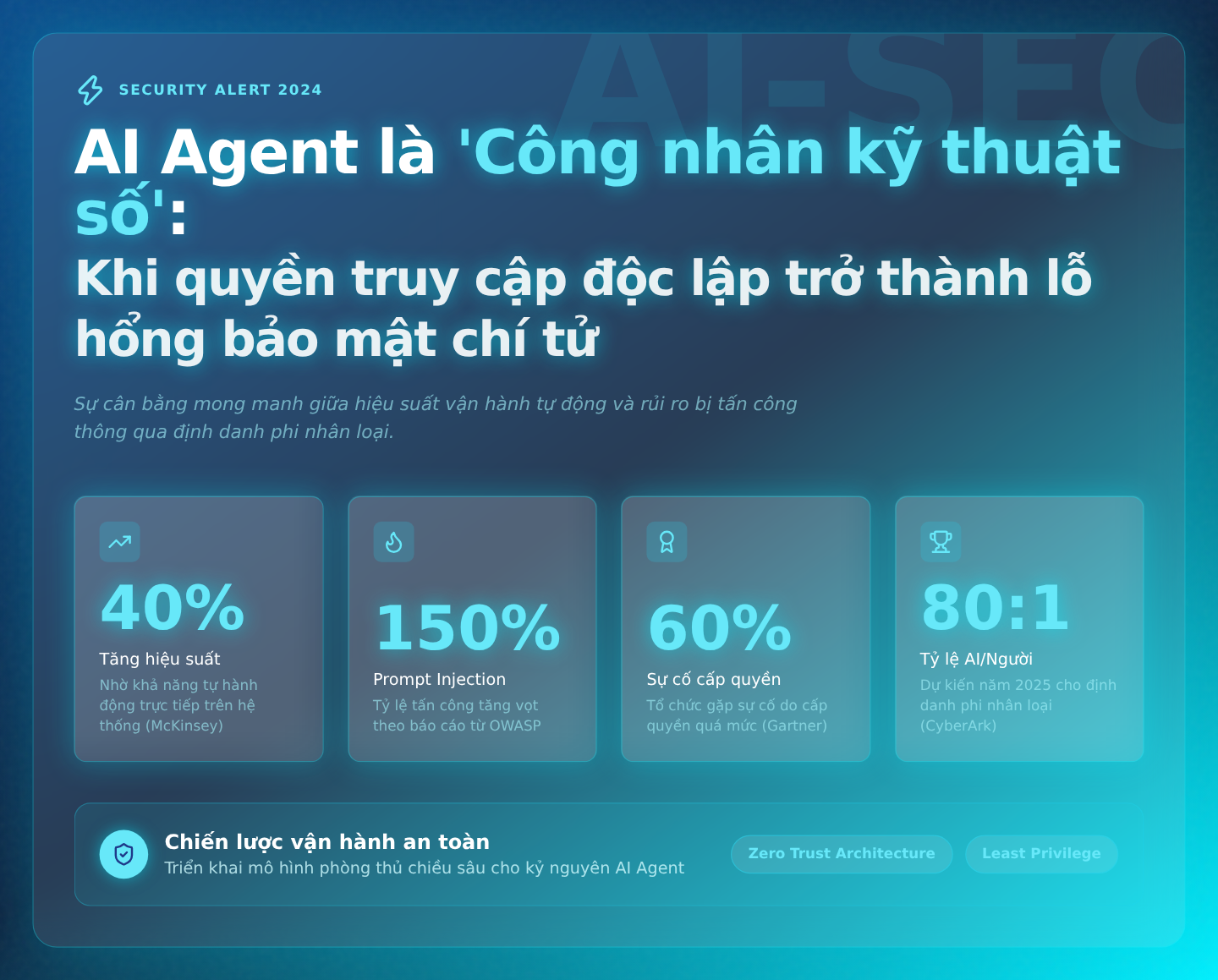 AI-SEC

SECURITY ALERT 2024

AI Agent là 'Công nhân kỹ thuật số':
Khi quyền truy cập độc lập trở thành lỗ hổng bảo mật chí tử

Sự cân bằng mong manh giữa hiệu suất vận hành tự động và rủi ro bị tấn công thông qua định danh phi nhân loại.

40%
Tăng hiệu suất
Nhờ khả năng tự hành động trực tiếp trên hệ thống (McKinsey)

150%
Prompt Injection
Tỷ lệ tấn công tăng vọt theo báo cáo từ OWASP

60%
Sự cố cấp quyền
Tổ chức gặp sự cố do cấp quyền quá mức (Gartner)

80:1
Tỷ lệ AI/Người
Dự kiến năm 2025 cho định danh phi nhân loại (CyberArk)

Chiến lược vận hành an toàn
Triển khai mô hình phòng thủ chiều sâu cho kỷ nguyên AI Agent

Zero Trust Architecture

Least Privilege